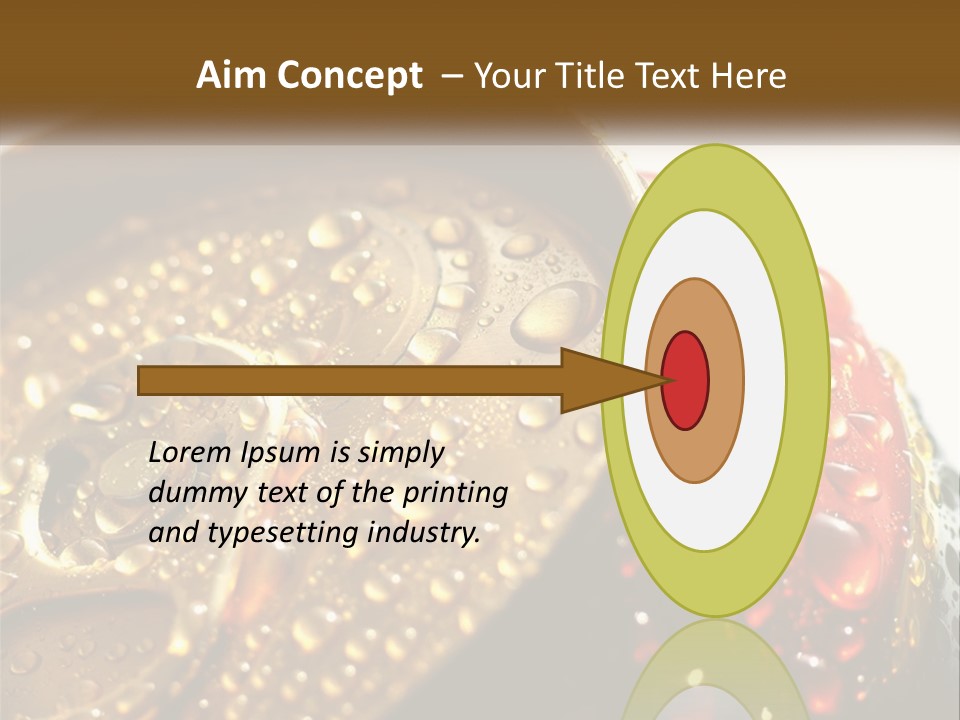 Aim Concept – Your Title Text Here

Lorem Ipsum is simply dummy text of the printing and typesetting industry.